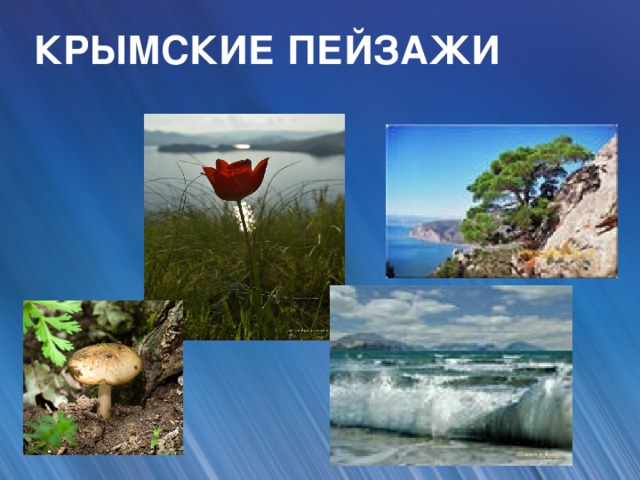 КРЫМСКИЕ ПЕЙЗАЖИ